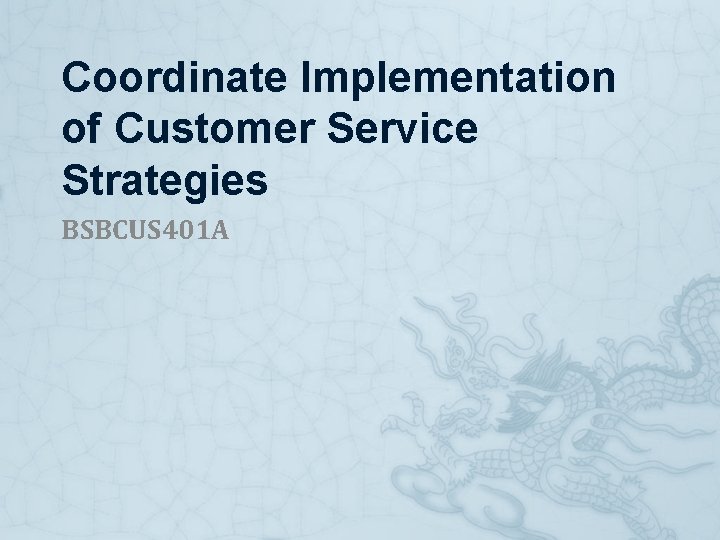 Coordinate Implementation of Customer Service Strategies

BSBCUS401A